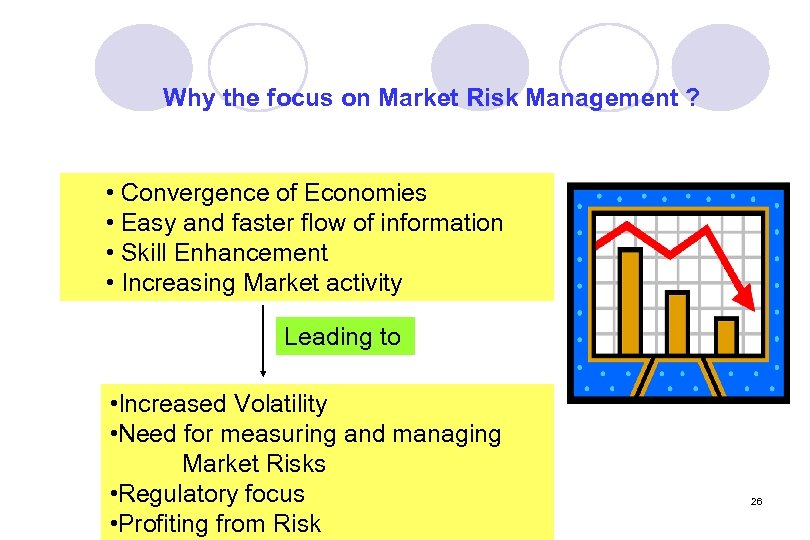 Why the focus on Market Risk Management ?

• Convergence of Economies
• Easy and faster flow of information
• Skill Enhancement
• Increasing Market activity

Leading to

•Increased Volatility
•Need for measuring and managing Market Risks
•Regulatory focus
•Profiting from Risk

26